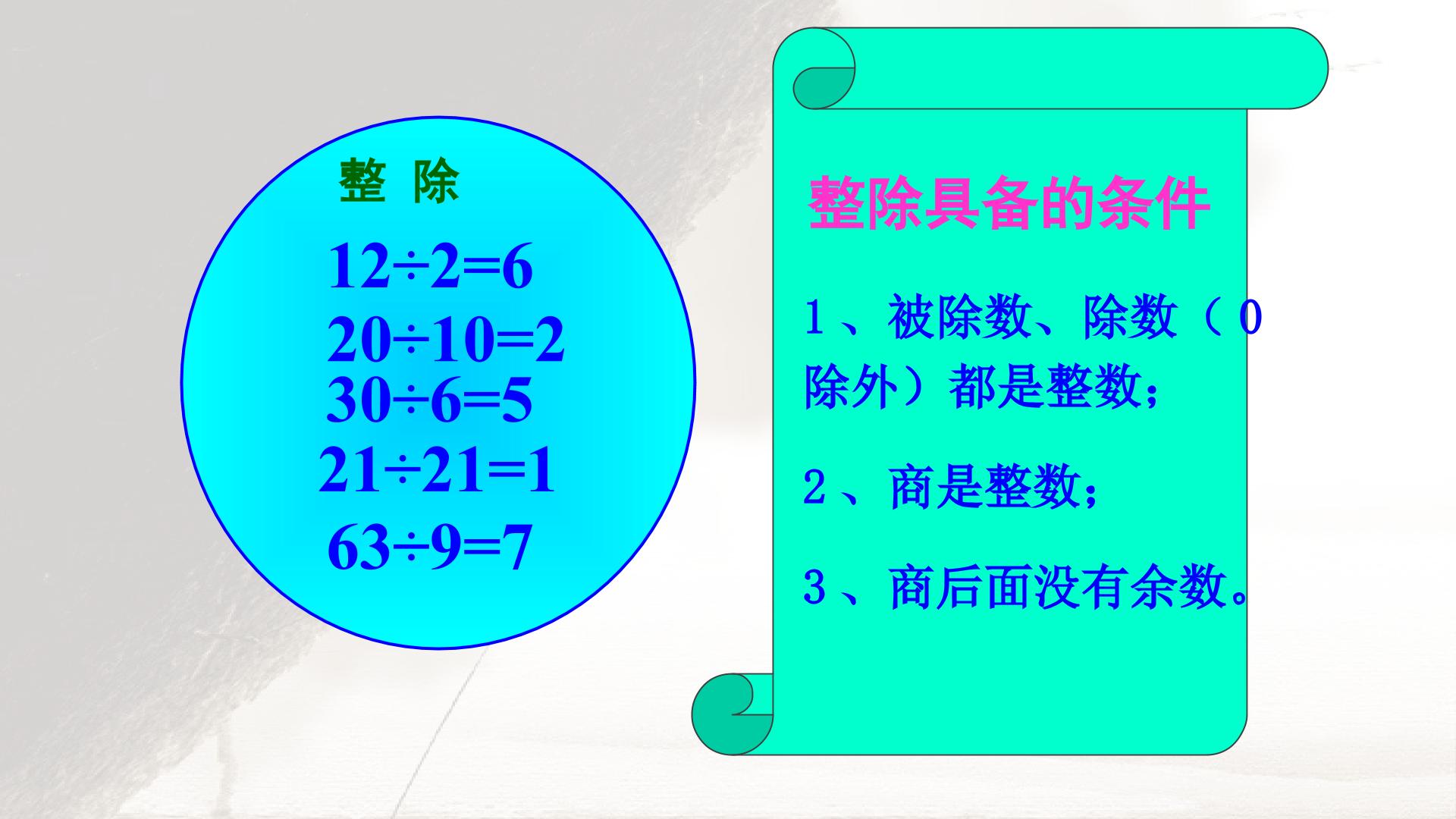 整 除

$12\div2=6$

$20\div10=2$

$30\div6=5$

$21\div21=1$

$63\div9=7$

整除具备的条件

1、被除数、除数（0除外）都是整数；

2、商是整数；

3、商后面没有余数。